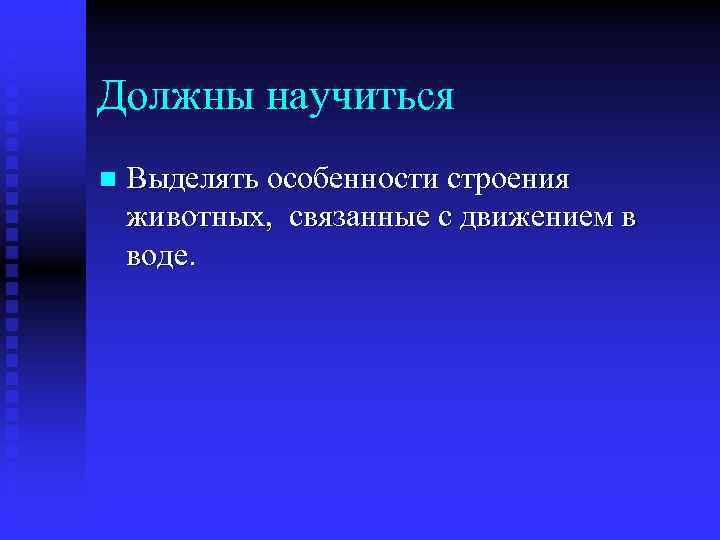 Должны научиться

Выделять особенности строения животных,  связанные с движением в воде.